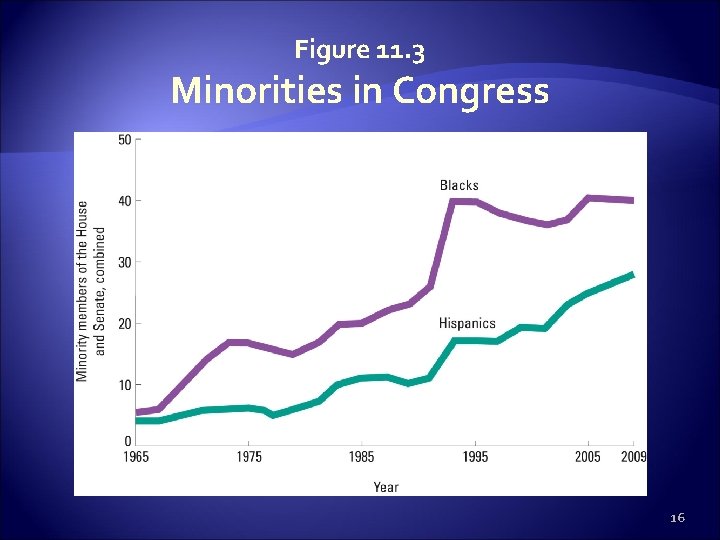 Figure 11.3
Minorities in Congress

Minority members of the House and Senate, combined

50
40
30
20
10
0

Blacks

Hispanics

1965
1975
1985
1995
2005
2009

Year

16